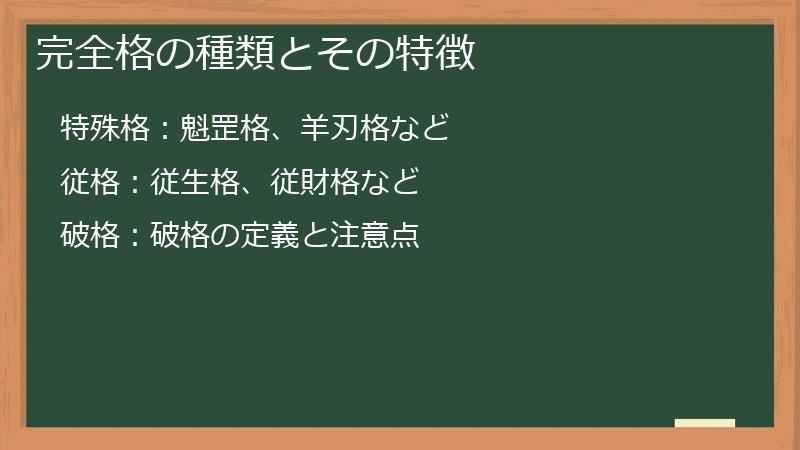 完全格の種類とその特徴

特殊格：魁罡格、羊刃格など

従格：従生格、従財格など

破格：破格の定義と注意点